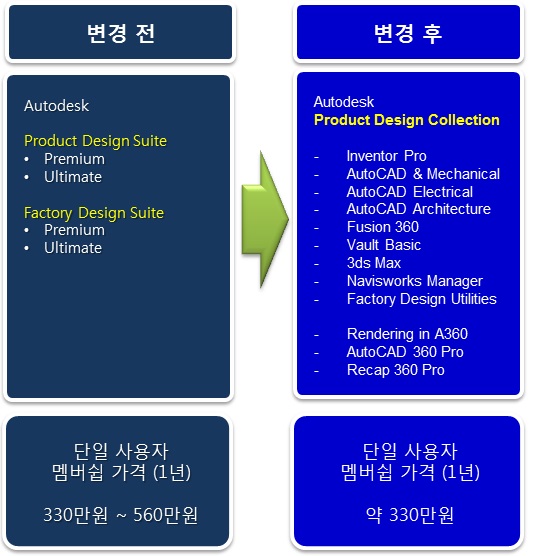 변경 전

Autodesk

Product Design Suite
• Premium
• Ultimate

Factory Design Suite
• Premium
• Ultimate

단일 사용자
멤버쉽 가격 (1년)

330만원 ~ 560만원

변경 후

Autodesk
Product Design Collection

- Inventor Pro
- AutoCAD & Mechanical
- AutoCAD Electrical
- AutoCAD Architecture
- Fusion 360
- Vault Basic
- 3ds Max
- Navisworks Manager
- Factory Design Utilities

- Rendering in A360
- AutoCAD 360 Pro
- Recap 360 Pro

단일 사용자
멤버쉽 가격 (1년)

약 330만원